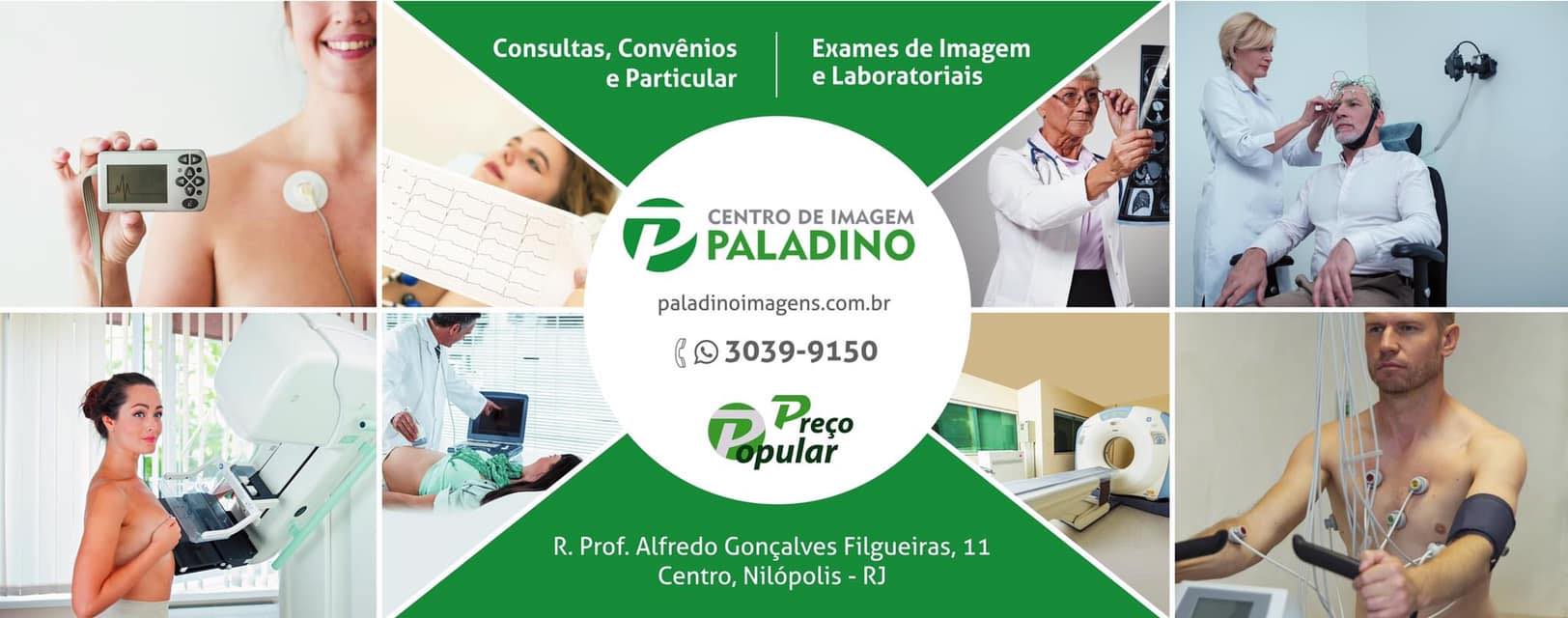 Consultas, Convênios e Particular

Exames de Imagem e Laboratoriais

CENTRO DE IMAGEM
PALADINO

paladinoimagens.com.br

3039-9150

Preço Popular

R. Prof. Alfredo Gonçalves Filgueiras, 11
Centro, Nilópolis - RJ